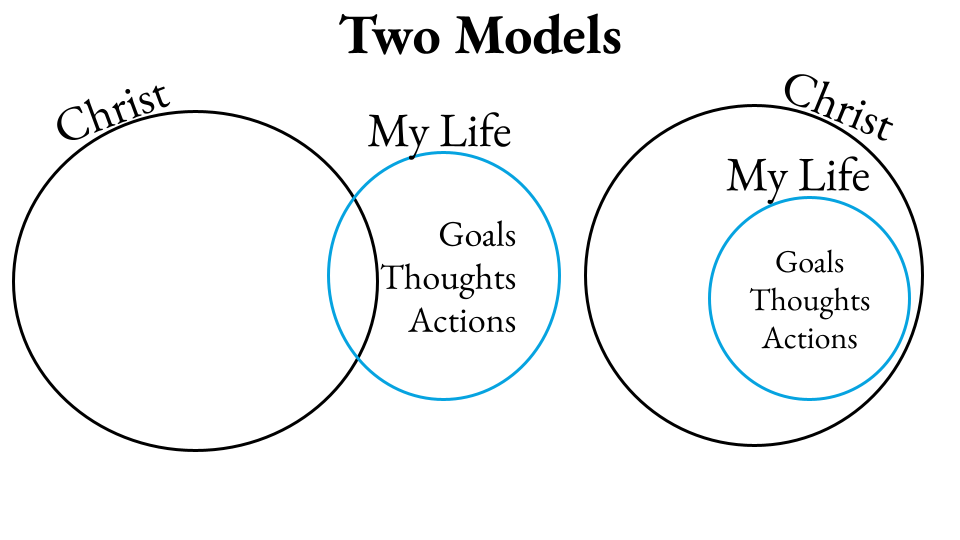 Two Models

Christ

My Life

Goals
Thoughts
Actions

Christ

My Life

Goals
Thoughts
Actions